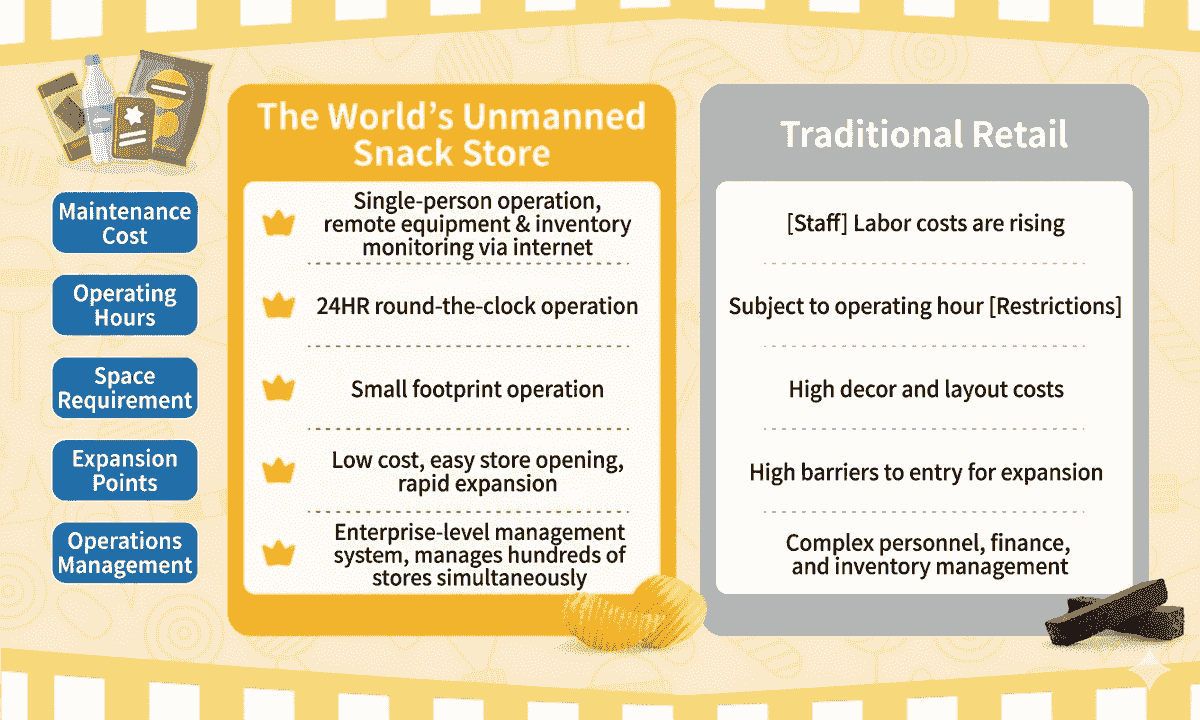 |  | The World's Unmanned Snack Store | Traditional Retail |
|---|---|---|
| Maintenance Cost | Single-person operation, remote equipment & inventory monitoring via internet | [Staff] Labor costs are rising |
| Operating Hours | 24HR round-the-clock operation | Subject to operating hour [Restrictions] |
| Space Requirement | Small footprint operation | High decor and layout costs |
| Expansion Points | Low cost, easy store opening, rapid expansion | High barriers to entry for expansion |
| Operations Management | Enterprise-level management system, manages hundreds of stores simultaneously | Complex personnel, finance, and inventory management |